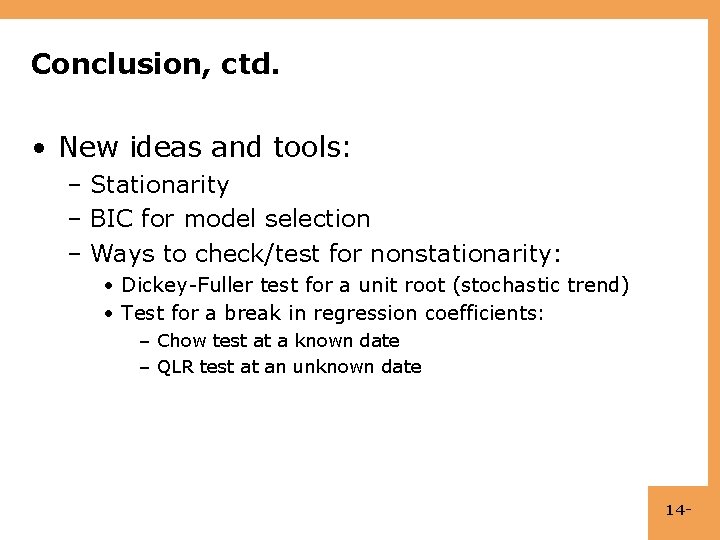 Conclusion, ctd.

• New ideas and tools:
– Stationarity
– BIC for model selection
– Ways to check/test for nonstationarity:
• Dickey-Fuller test for a unit root (stochastic trend)
• Test for a break in regression coefficients:
– Chow test at a known date
– QLR test at an unknown date

14-